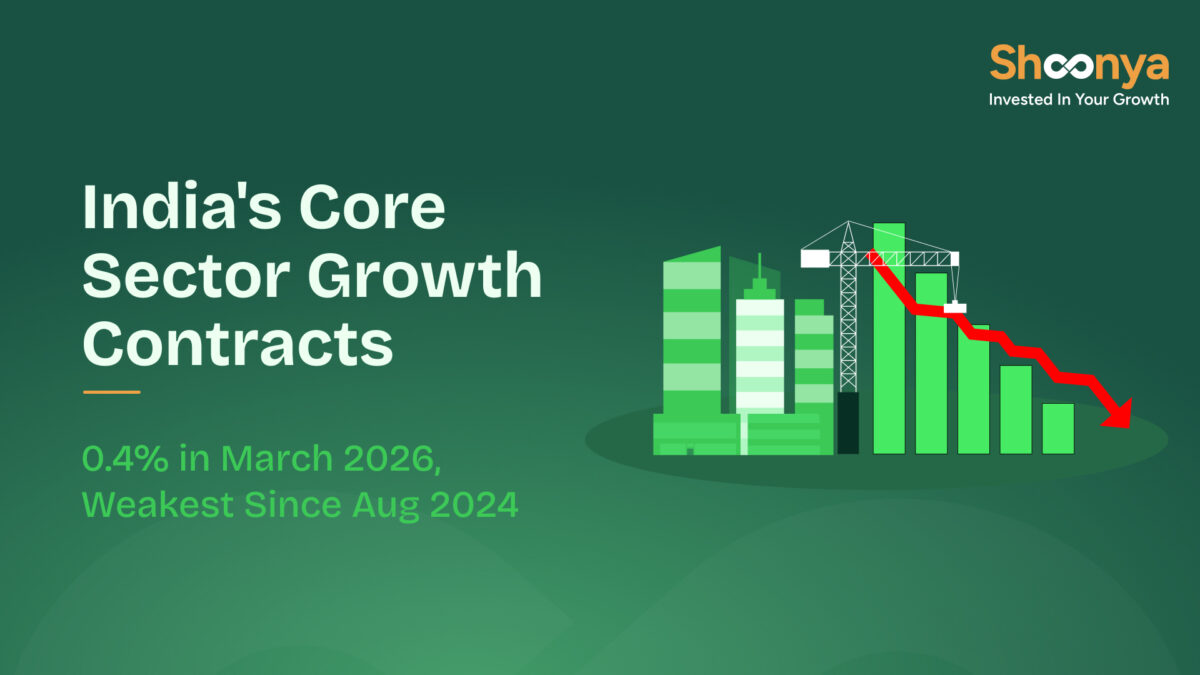 Shoonya
Invested In Your Growth

India's Core Sector Growth Contracts

0.4% in March 2026, Weakest Since Aug 2024